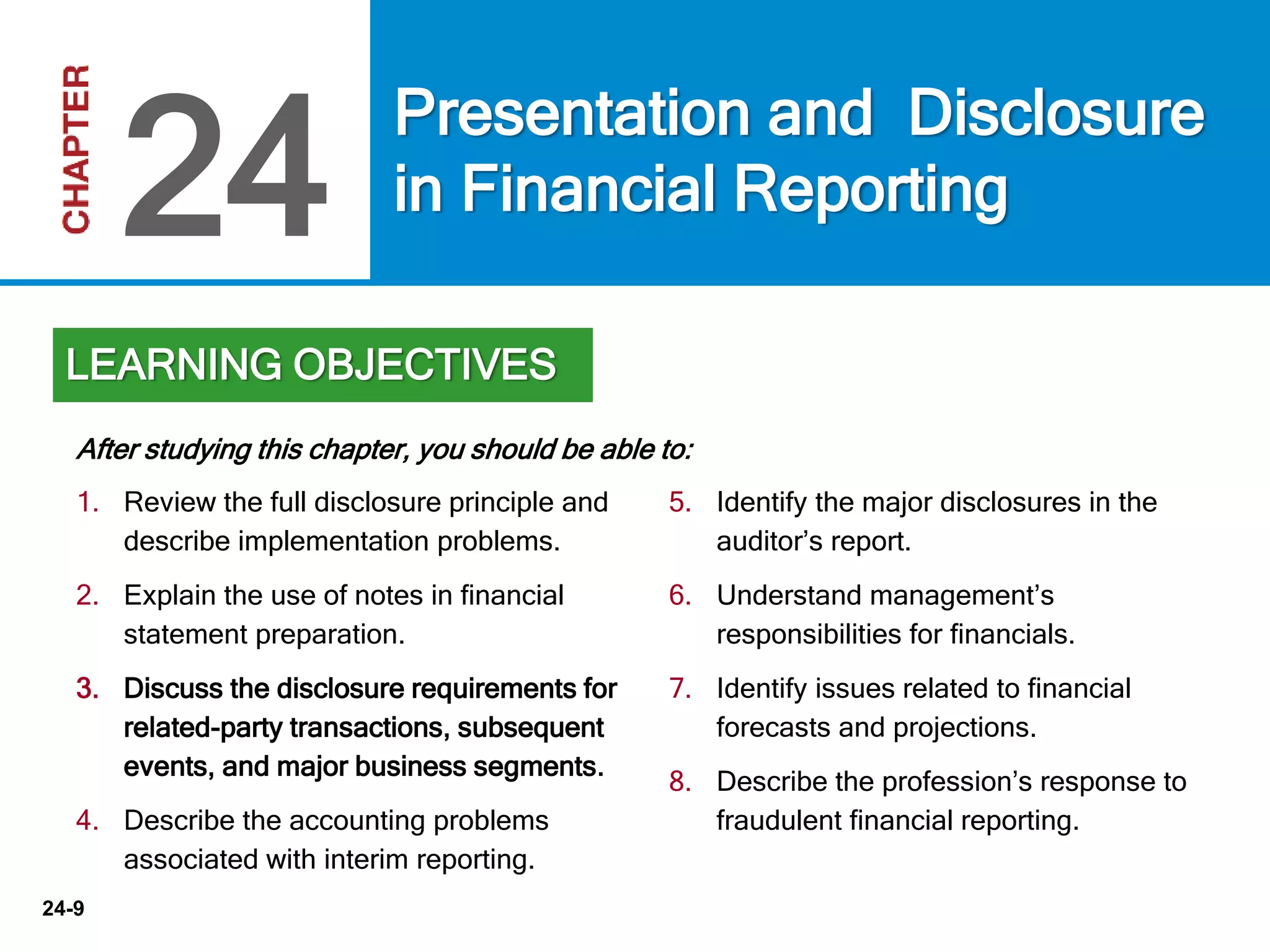 CHAPTER 24

Presentation and Disclosure in Financial Reporting

LEARNING OBJECTIVES

After studying this chapter, you should be able to:

1. Review the full disclosure principle and describe implementation problems.

2. Explain the use of notes in financial statement preparation.

3. Discuss the disclosure requirements for related-party transactions, subsequent events, and major business segments.

4. Describe the accounting problems associated with interim reporting.

5. Identify the major disclosures in the auditor's report.

6. Understand management's responsibilities for financials.

7. Identify issues related to financial forecasts and projections.

8. Describe the profession's response to fraudulent financial reporting.

24-9